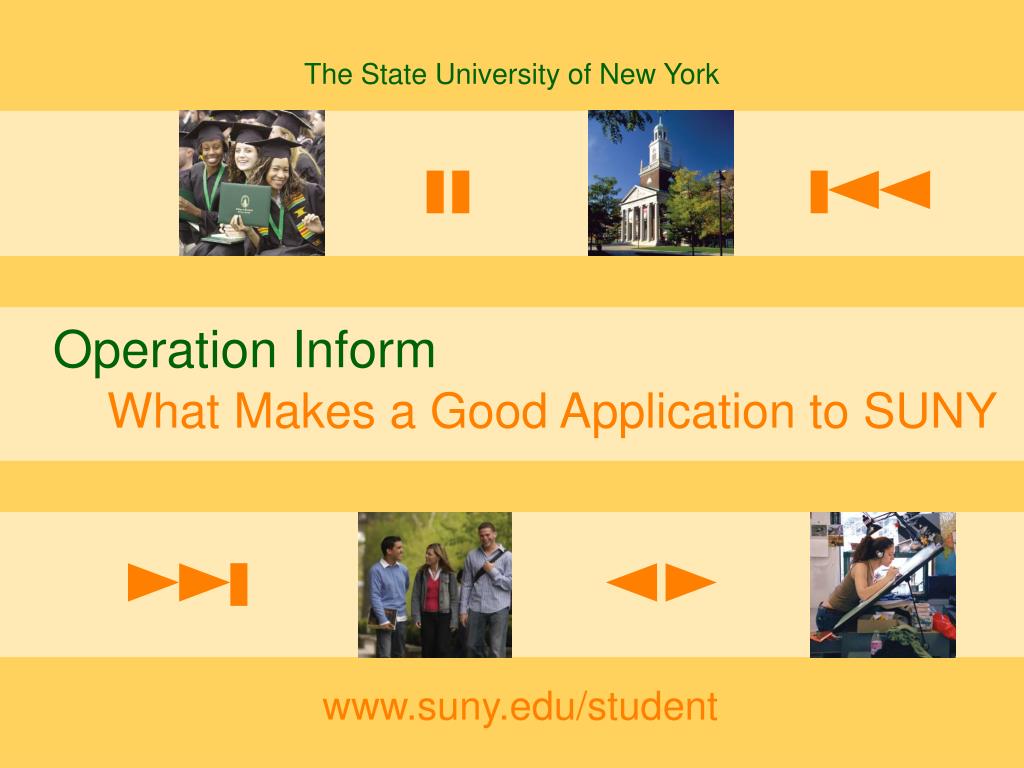 The State University of New York

Operation Inform

What Makes a Good Application to SUNY

www.suny.edu/student